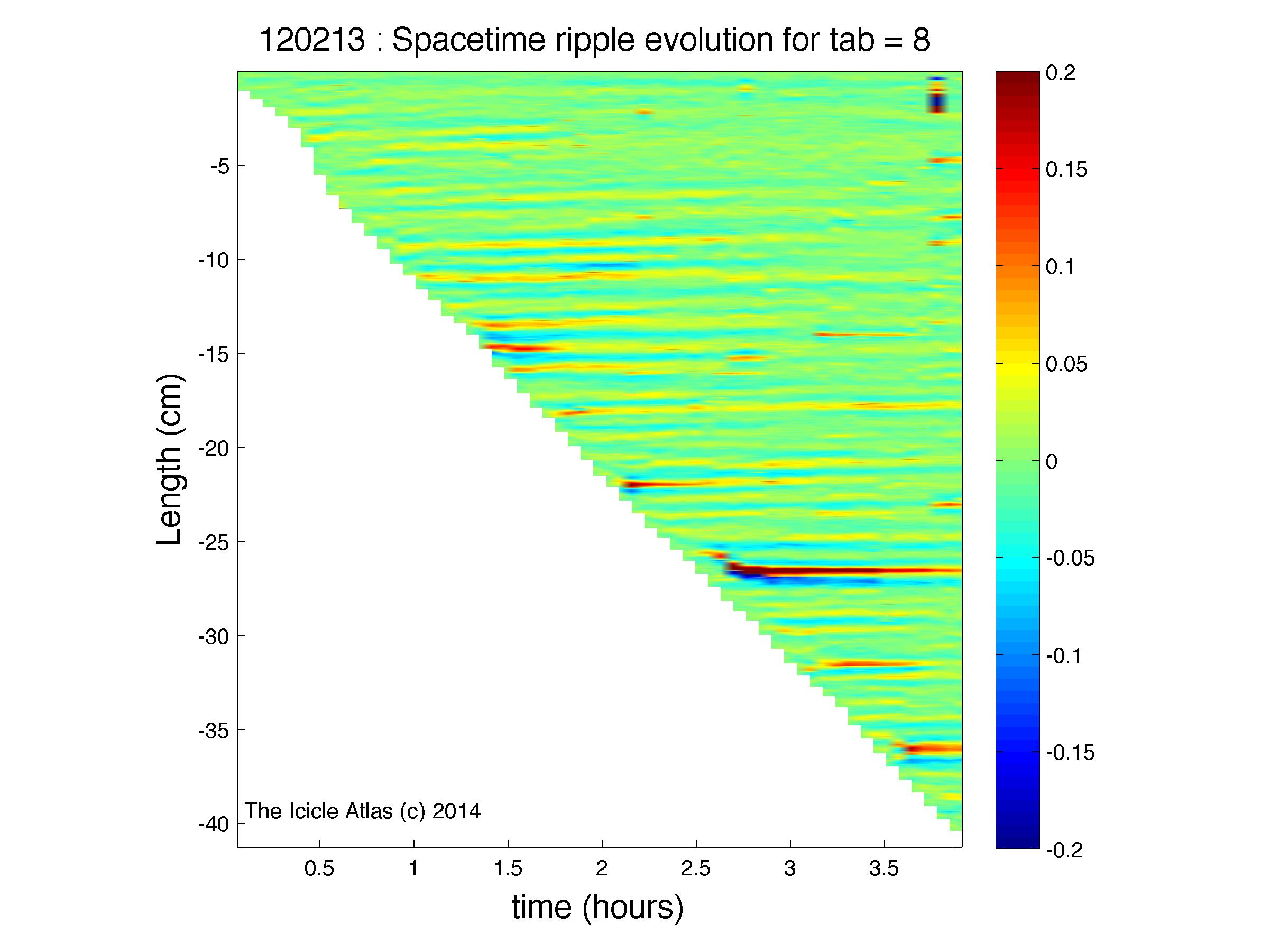 120213 : Spacetime ripple evolution for tab = 8

Length (cm)

-5
-10
-15
-20
-25
-30
-35
-40

The Icicle Atlas (c) 2014

0.5
1
1.5
2
2.5
3
3.5

time (hours)

0.2
0.15
0.1
0.05
0
-0.05
-0.1
-0.15
-0.2